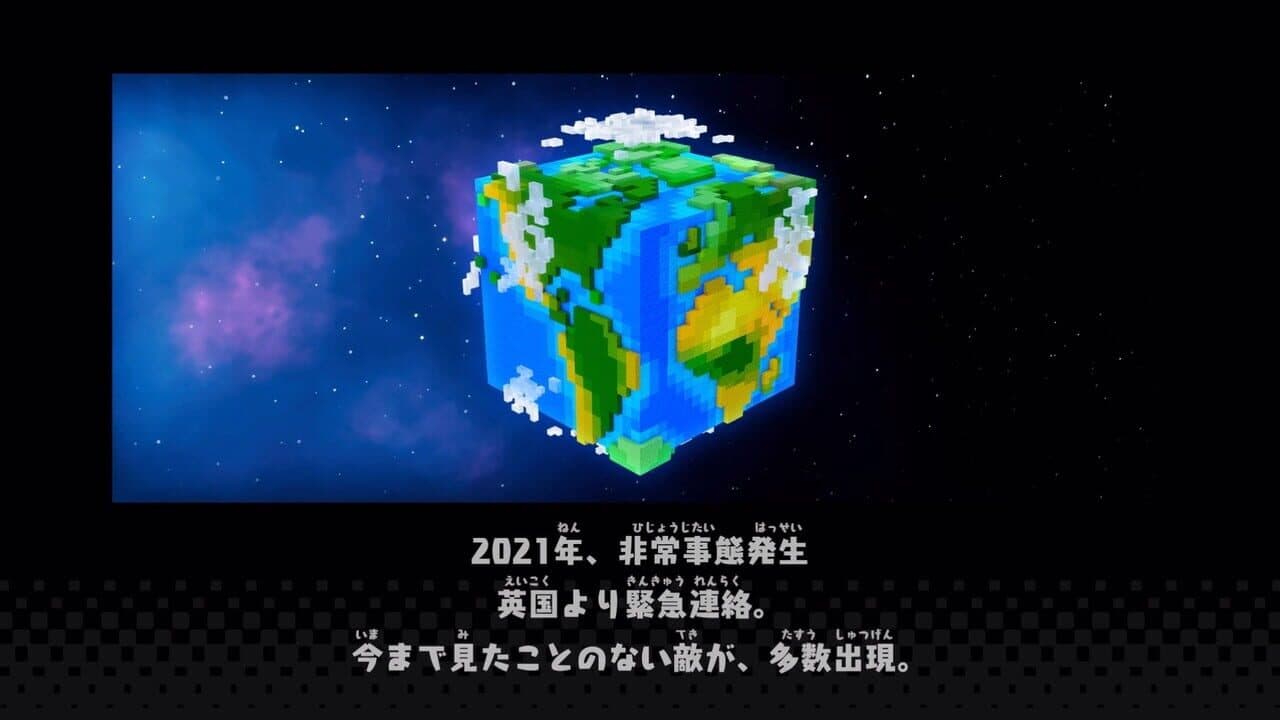 2021年、非常事態発生
英国より緊急連絡。
今まで見たことのない敵が、多数出現。